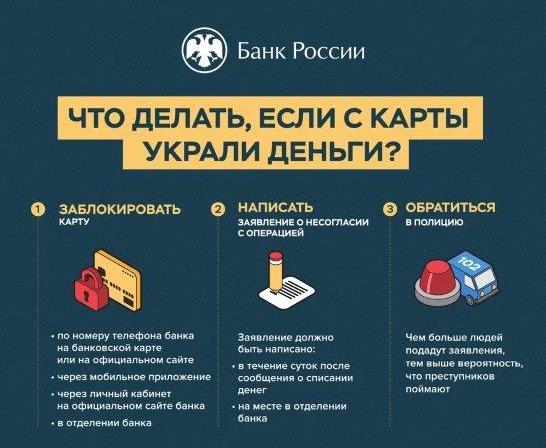 Банк России

ЧТО ДЕЛАТЬ, ЕСЛИ С КАРТЫ УКРАЛИ ДЕНЬГИ?

1 ЗАБЛОКИРОВАТЬ
КАРТУ

• по номеру телефона банка на банковской карте или на официальном сайте
• через мобильное приложение
• через личный кабинет на официальном сайте банка
• в отделении банка

2 НАПИСАТЬ
ЗАЯВЛЕНИЕ О НЕСОГЛАСИИ С ОПЕРАЦИЕЙ

Заявление должно быть написано:
• в течение суток после сообщения о списании денег
• на месте в отделении банка

3 ОБРАТИТЬСЯ
В ПОЛИЦИЮ

102

Чем больше людей подадут заявления, тем выше вероятность, что преступников поймают